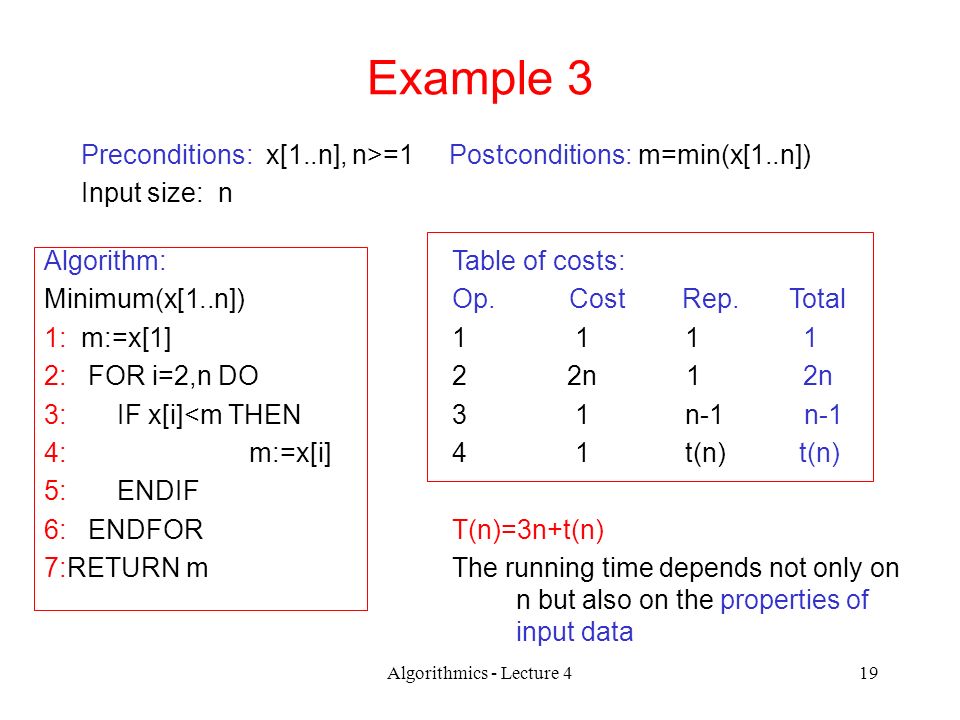 Example 3

Preconditions: x[1..n], n>=1    Postconditions: m=min(x[1..n])
Input size: n

Algorithm:
Minimum(x[1..n])
1: m:=x[1]
2: FOR i=2,n DO
3: IF x[i]<m THEN
4: m:=x[i]
5: ENDIF
6: ENDFOR
7:RETURN m

Table of costs:

| Op. | Cost | Rep. | Total |
|---|---|---|---|
| 1 | 1 | 1 | 1 |
| 2 | 2n | 1 | 2n |
| 3 | 1 | n-1 | n-1 |
| 4 | 1 | t(n) | t(n) |

T(n)=3n+t(n)
The running time depends not only on n but also on the properties of input data

Algorithmics - Lecture 4    19